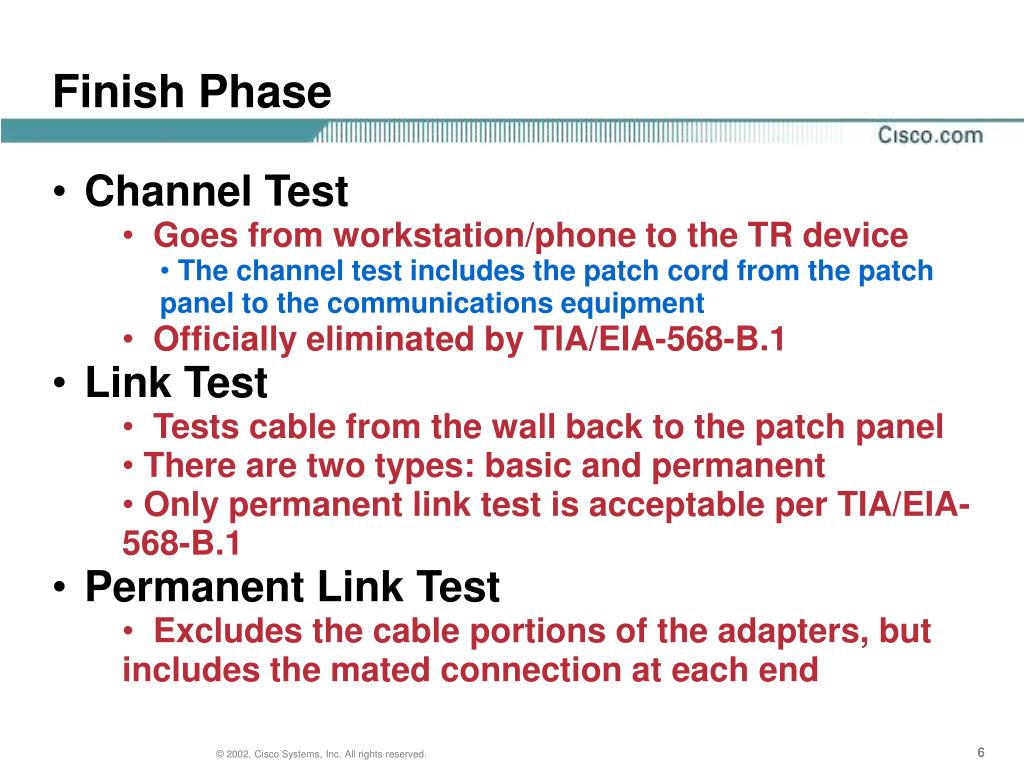 Finish Phase

Cisco.com

• Channel Test
• Goes from workstation/phone to the TR device
• The channel test includes the patch cord from the patch panel to the communications equipment
• Officially eliminated by TIA/EIA-568-B.1
• Link Test
• Tests cable from the wall back to the patch panel
• There are two types: basic and permanent
• Only permanent link test is acceptable per TIA/EIA-568-B.1
• Permanent Link Test
• Excludes the cable portions of the adapters, but includes the mated connection at each end

© 2002, Cisco Systems, Inc. All rights reserved.

6